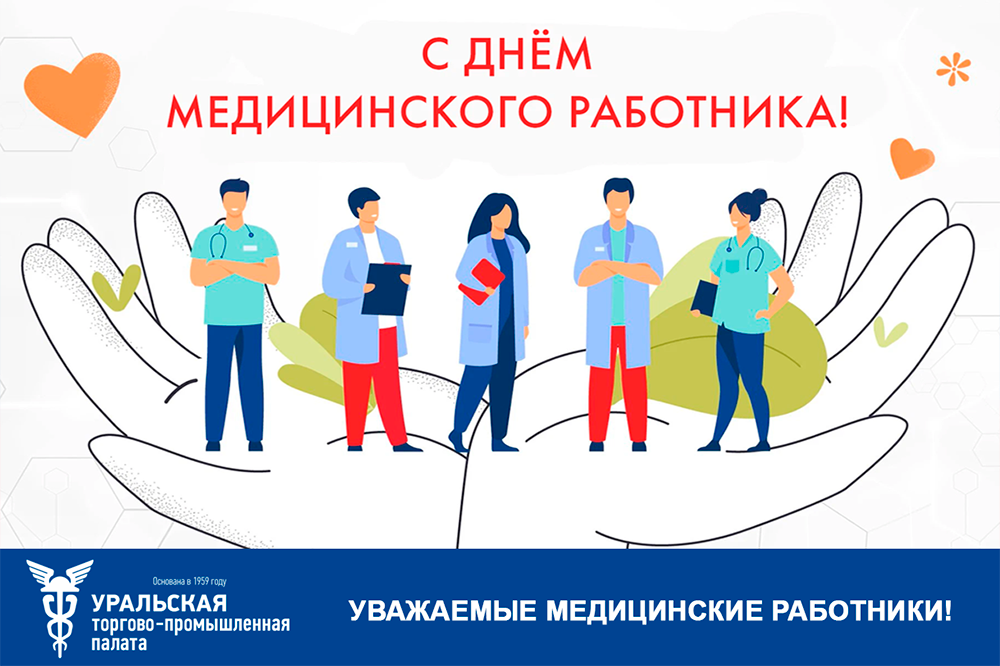 С ДНЁМ
МЕДИЦИНСКОГО РАБОТНИКА!

Основана в 1959 году
УРАЛЬСКАЯ
торгово-промышленная
палата

УВАЖАЕМЫЕ МЕДИЦИНСКИЕ РАБОТНИКИ!